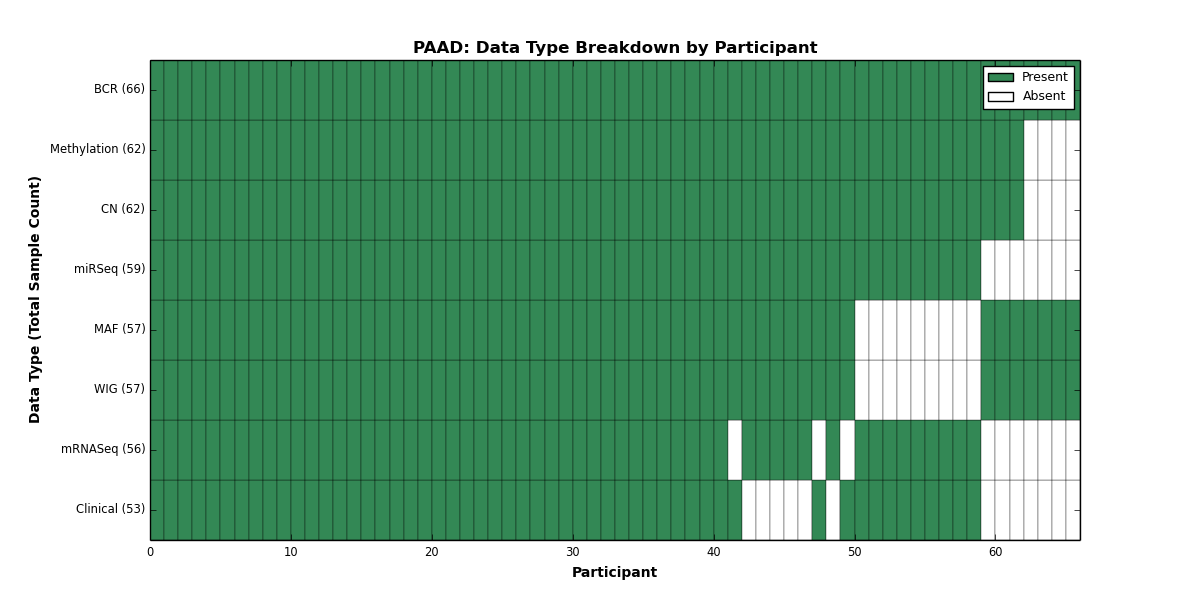 PAAD: Data Type Breakdown by Participant

Present
Absent

Data Type (Total Sample Count)

BCR (66)
Methylation (62)
CN (62)
miRSeq (59)
MAF (57)
WIG (57)
mRNASeq (56)
Clinical (53)

0
10
20
30
40
50
60

Participant